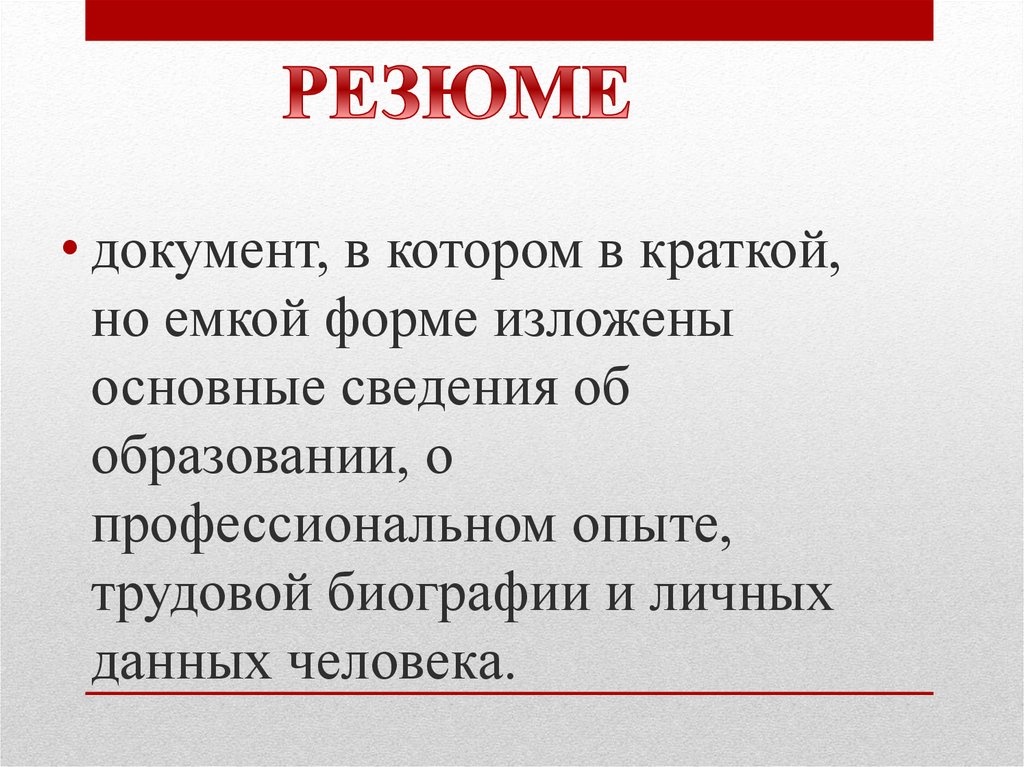 РЕЗЮМЕ

• документ, в котором в краткой, но емкой форме изложены основные сведения об образовании, о профессиональном опыте, трудовой биографии и личных данных человека.